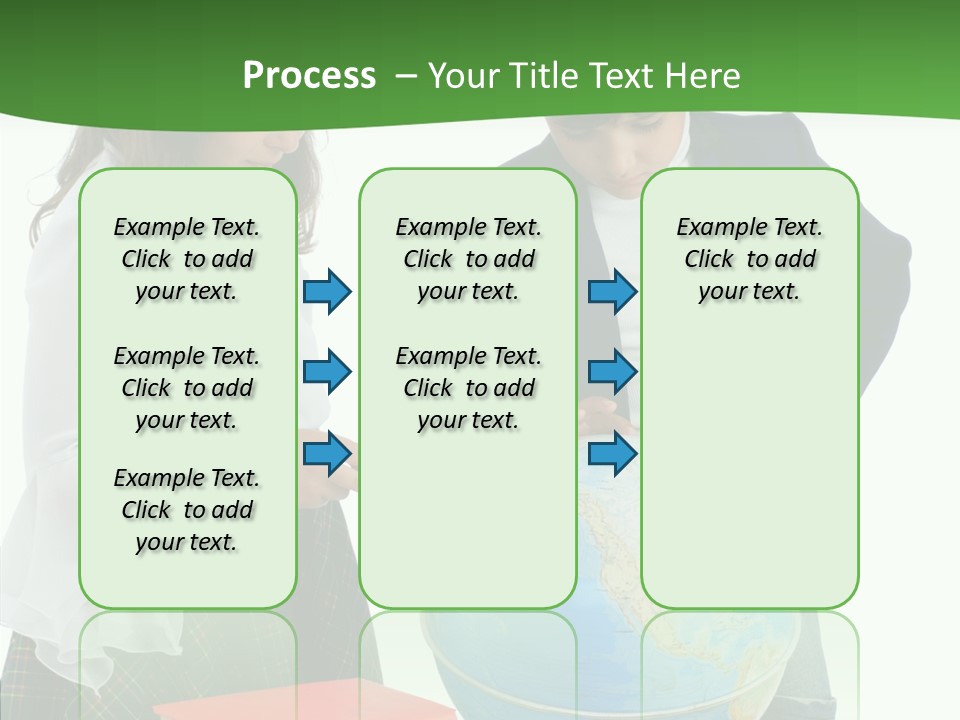 Process – Your Title Text Here

Example Text. Click to add your text.

Example Text. Click to add your text.

Example Text. Click to add your text.

Example Text. Click to add your text.

Example Text. Click to add your text.

Example Text. Click to add your text.